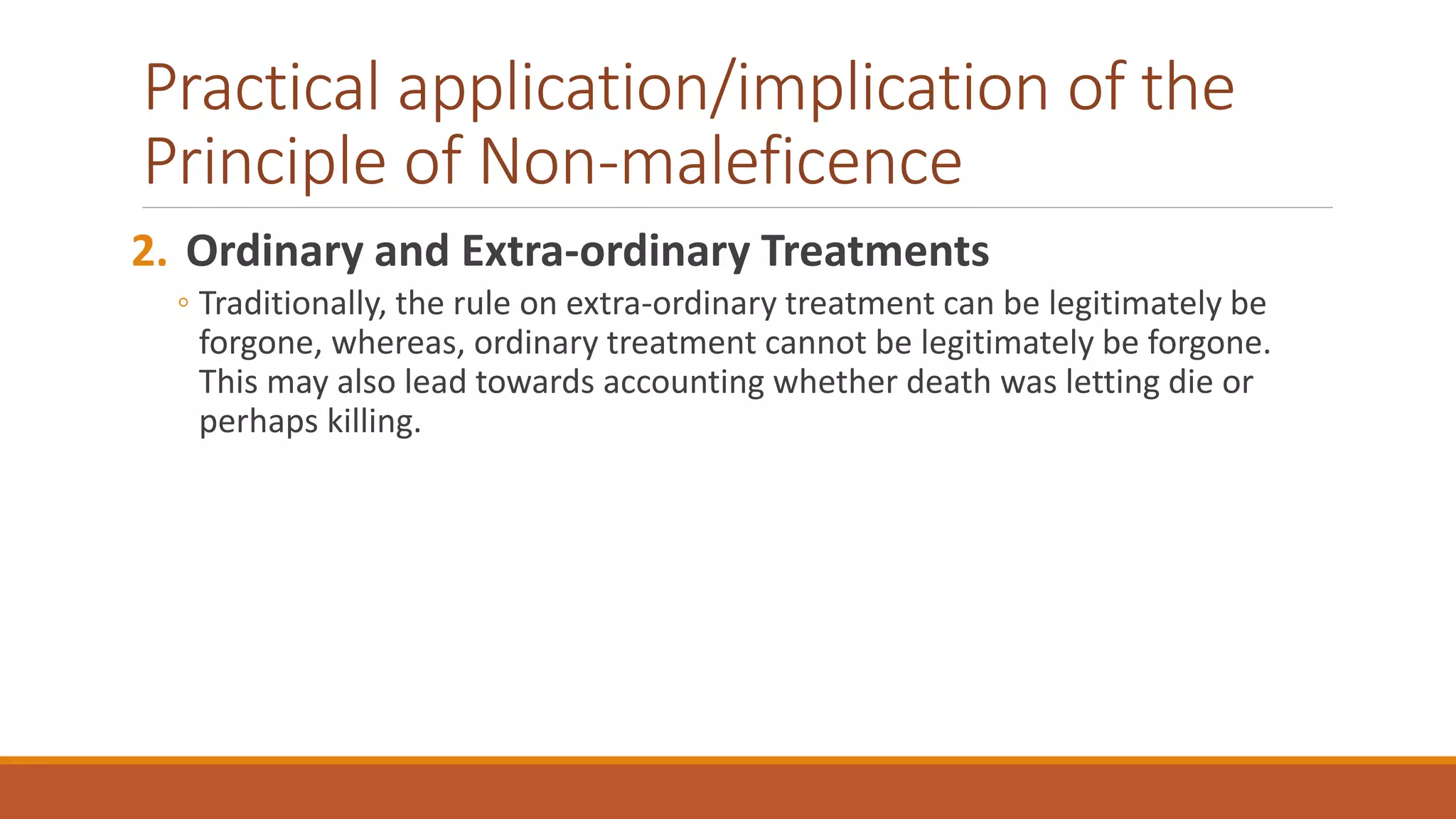 Practical application/implication of the Principle of Non-maleficence

2. Ordinary and Extra-ordinary Treatments

◦ Traditionally, the rule on extra-ordinary treatment can be legitimately be forgone, whereas, ordinary treatment cannot be legitimately be forgone. This may also lead towards accounting whether death was letting die or perhaps killing.